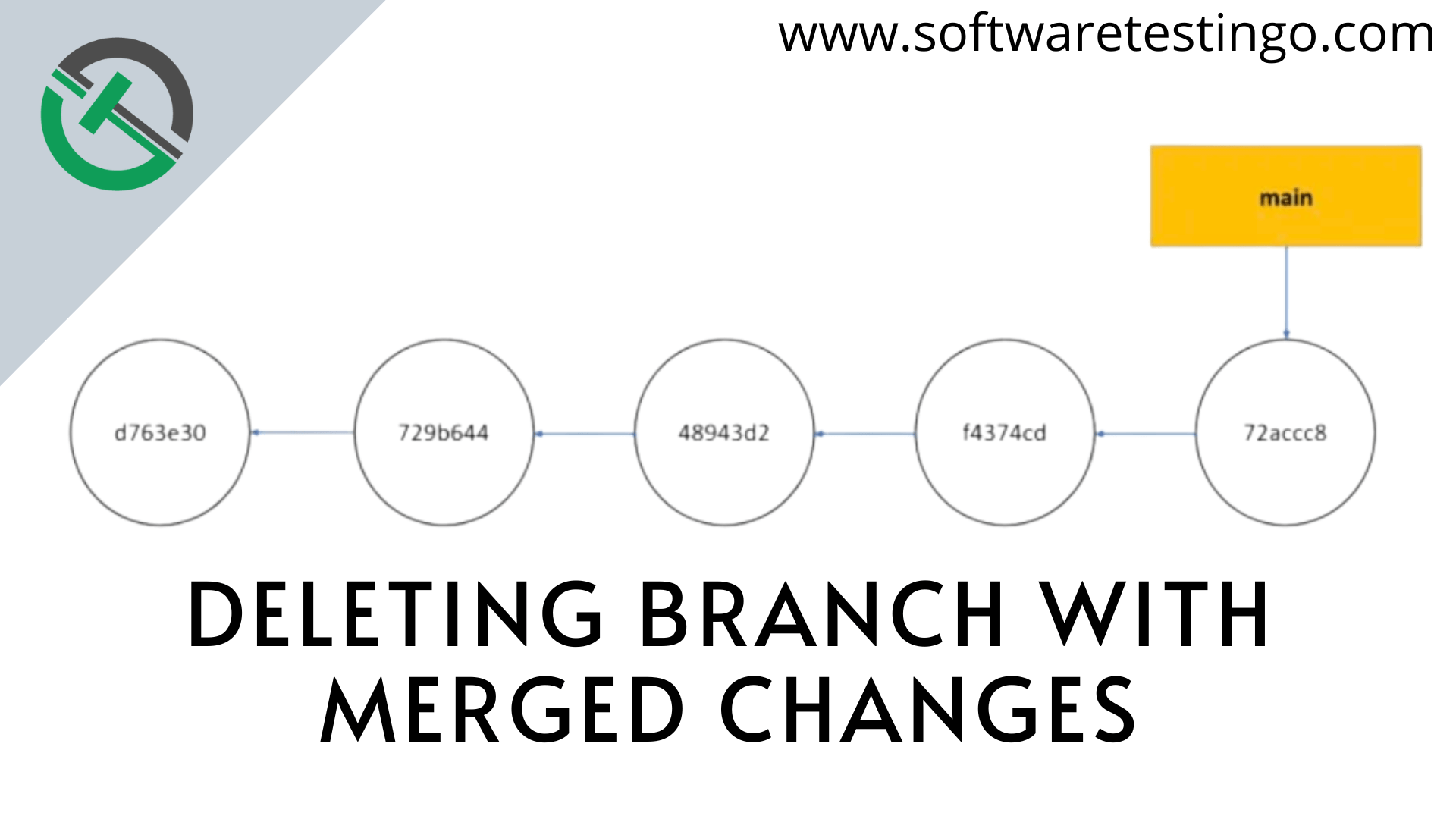 www.softwaretestingo.com

main

d763e30

729b644

48943d2

f4374cd

72accc8

DELETING BRANCH WITH MERGED CHANGES